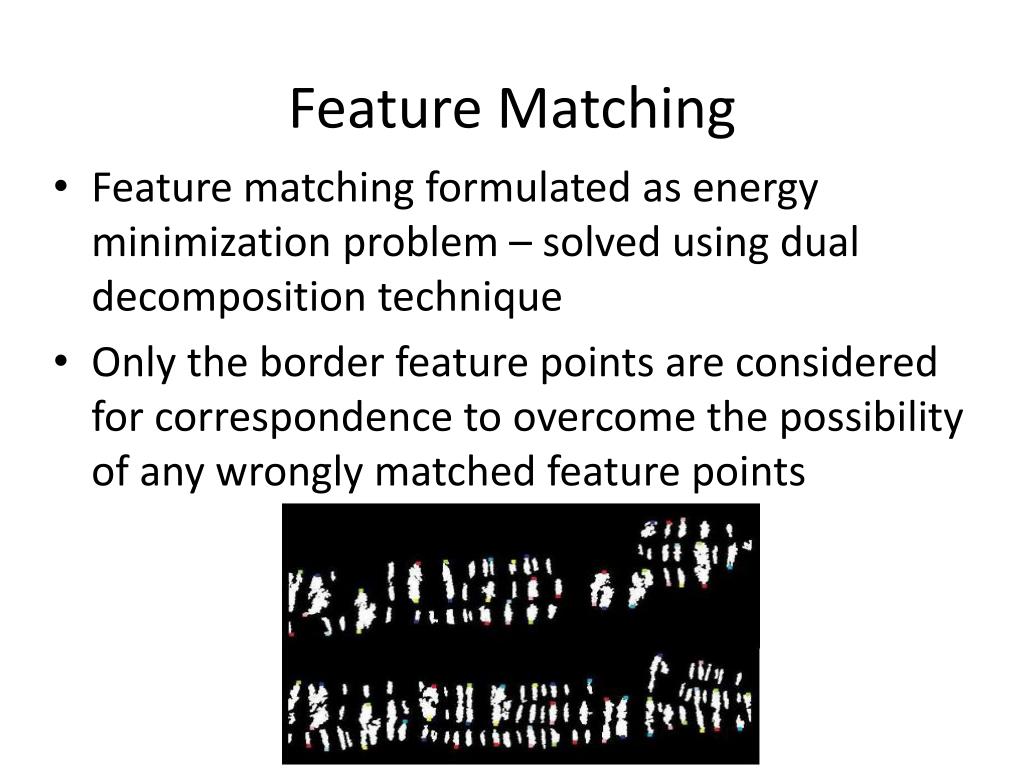 Feature Matching

• Feature matching formulated as energy minimization problem – solved using dual decomposition technique

• Only the border feature points are considered for correspondence to overcome the possibility of any wrongly matched feature points